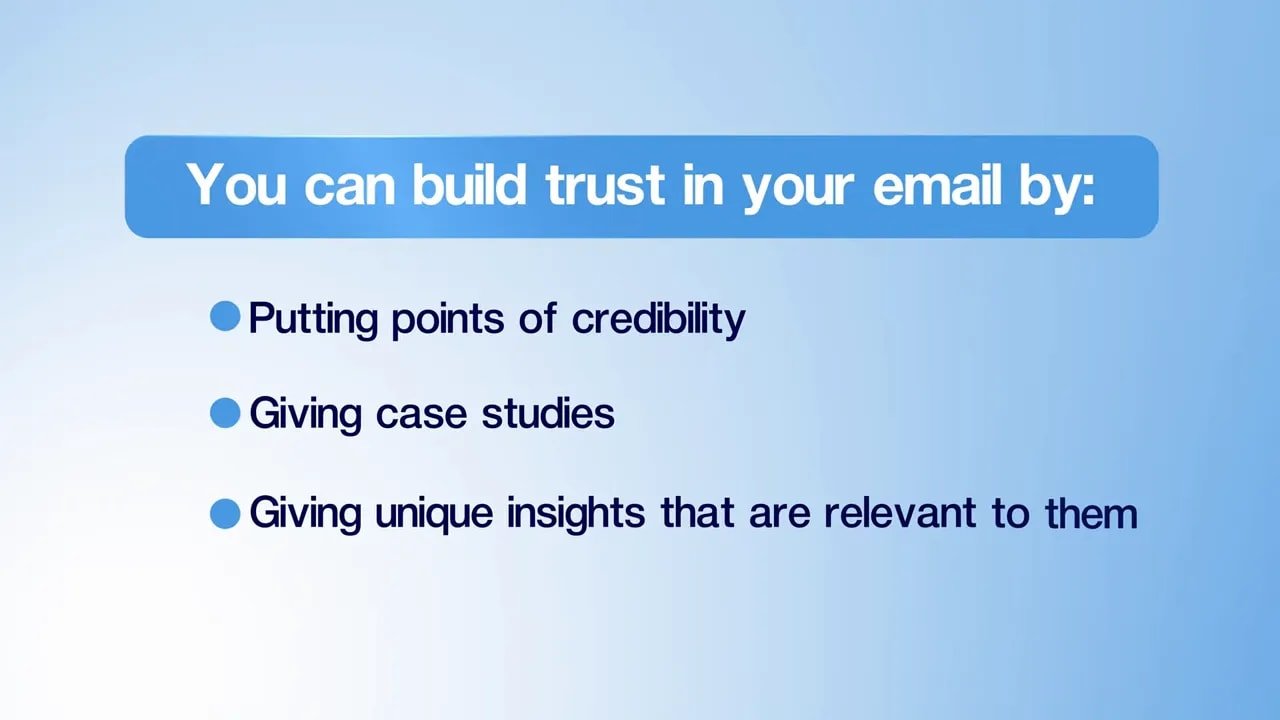 You can build trust in your email by:

- Putting points of credibility
- Giving case studies
- Giving unique insights that are relevant to them